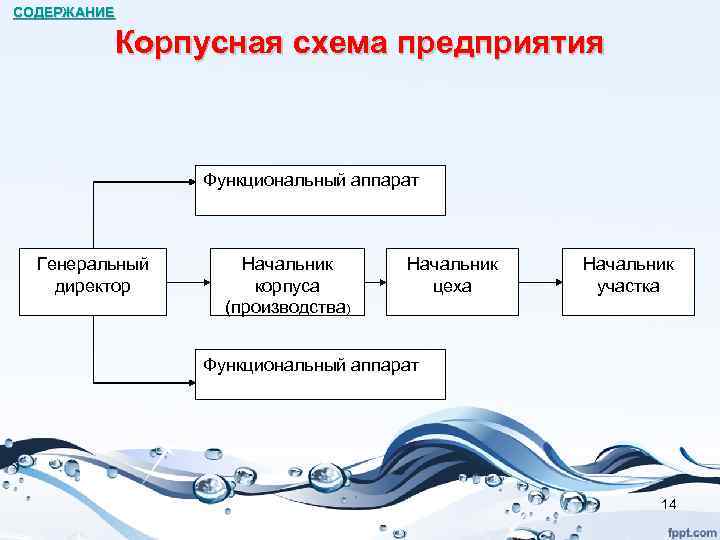 СОДЕРЖАНИЕ

Корпусная схема предприятия

Функциональный аппарат

Генеральный директор

Начальник корпуса (производства)

Начальник цеха

Начальник участка

Функциональный аппарат

14

fppt.com